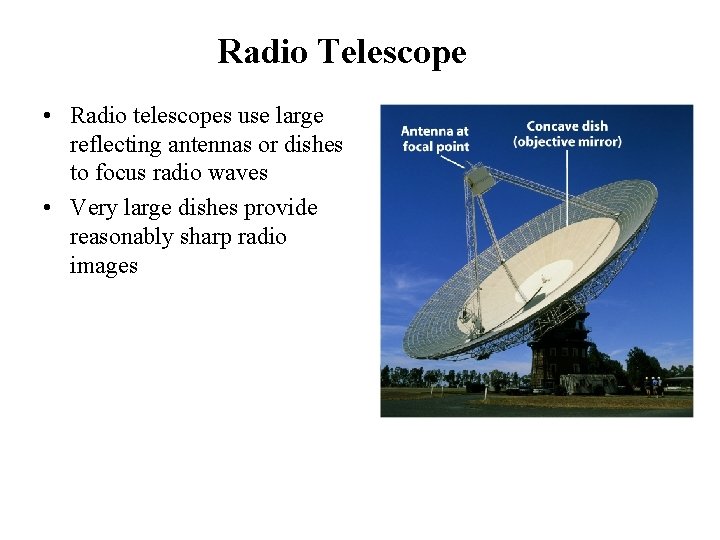 Radio Telescope

• Radio telescopes use large reflecting antennas or dishes to focus radio waves

• Very large dishes provide reasonably sharp radio images

Antenna at focal point

Concave dish (objective mirror)